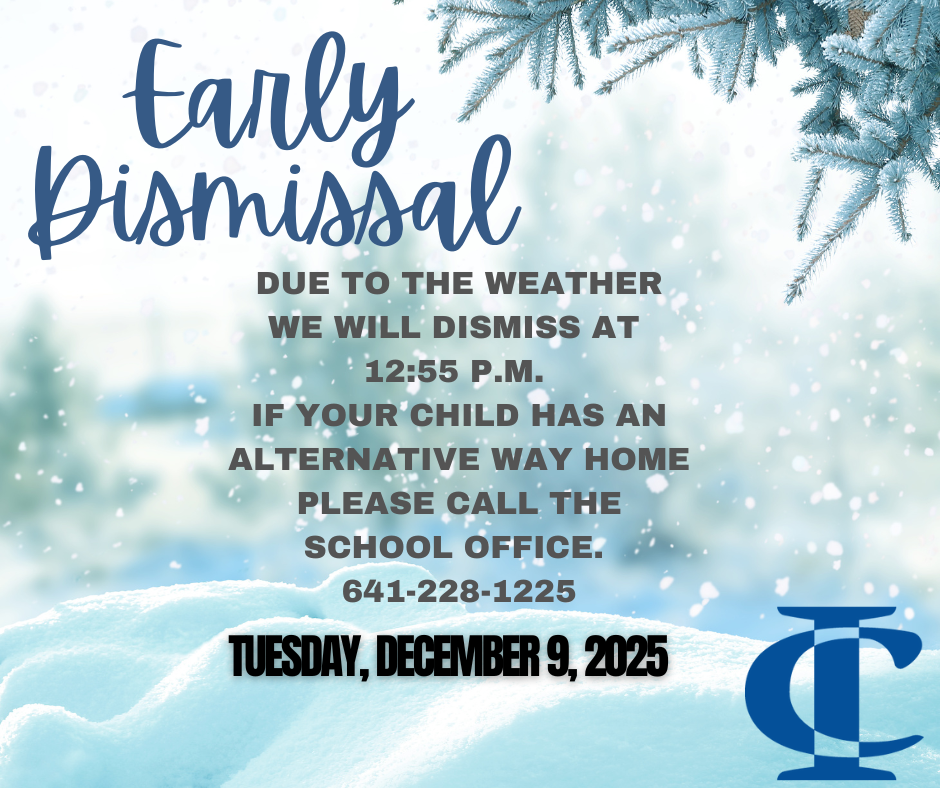 Early Dismissal

DUE TO THE WEATHER WE WILL DISMISS AT 12:55 P.M. IF YOUR CHILD HAS AN ALTERNATIVE WAY HOME PLEASE CALL THE SCHOOL OFFICE. 641-228-1225

TUESDAY, DECEMBER 9, 2025

IC